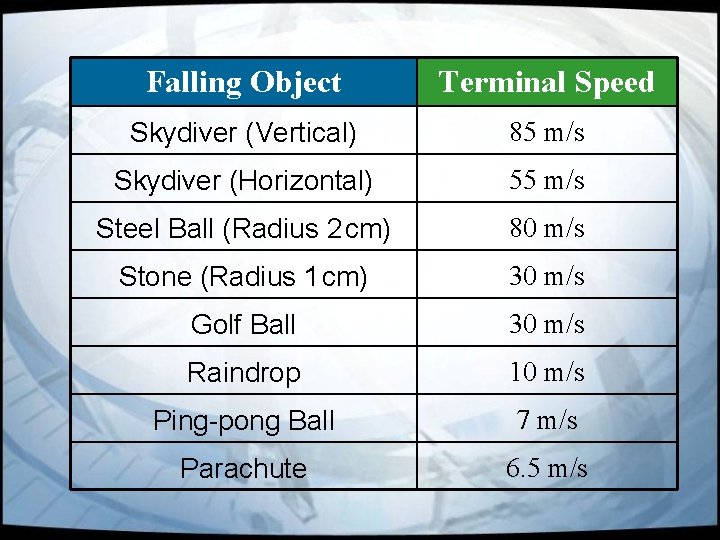 | Falling Object | Terminal Speed |
|---|---|
| Skydiver (Vertical) | 85 m/s |
| Skydiver (Horizontal) | 55 m/s |
| Steel Ball (Radius 2cm) | 80 m/s |
| Stone (Radius 1cm) | 30 m/s |
| Golf Ball | 30 m/s |
| Raindrop | 10 m/s |
| Ping-pong Ball | 7 m/s |
| Parachute | 6.5 m/s |